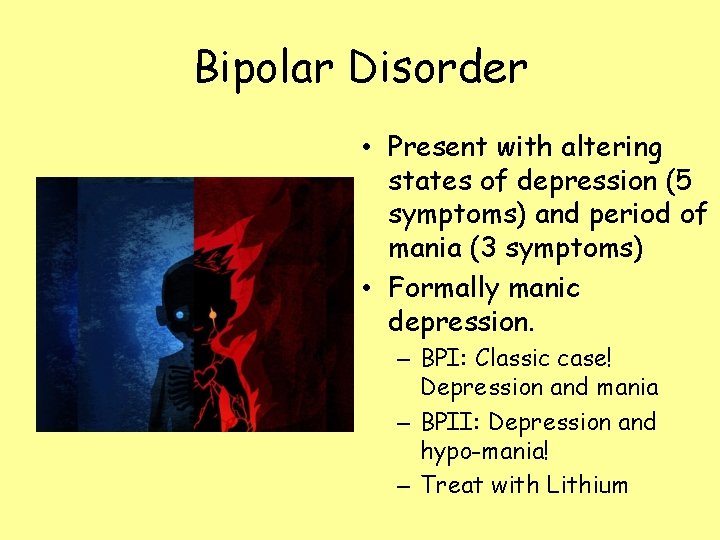 Bipolar Disorder

• Present with altering states of depression (5 symptoms) and period of mania (3 symptoms)
• Formally manic depression.
– BPI: Classic case! Depression and mania
– BPII: Depression and hypo-mania!
– Treat with Lithium